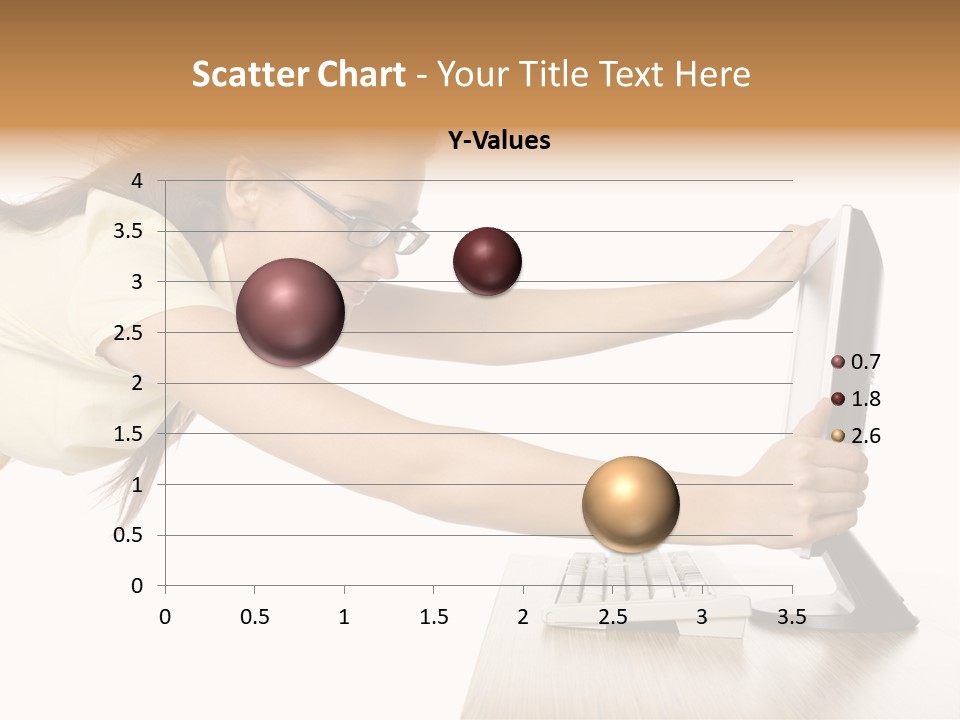 Scatter Chart - Your Title Text Here

Y-Values

4
3.5
3
2.5
2
1.5
1
0.5
0

0 0.5 1 1.5 2 2.5 3 3.5

0.7
1.8
2.6